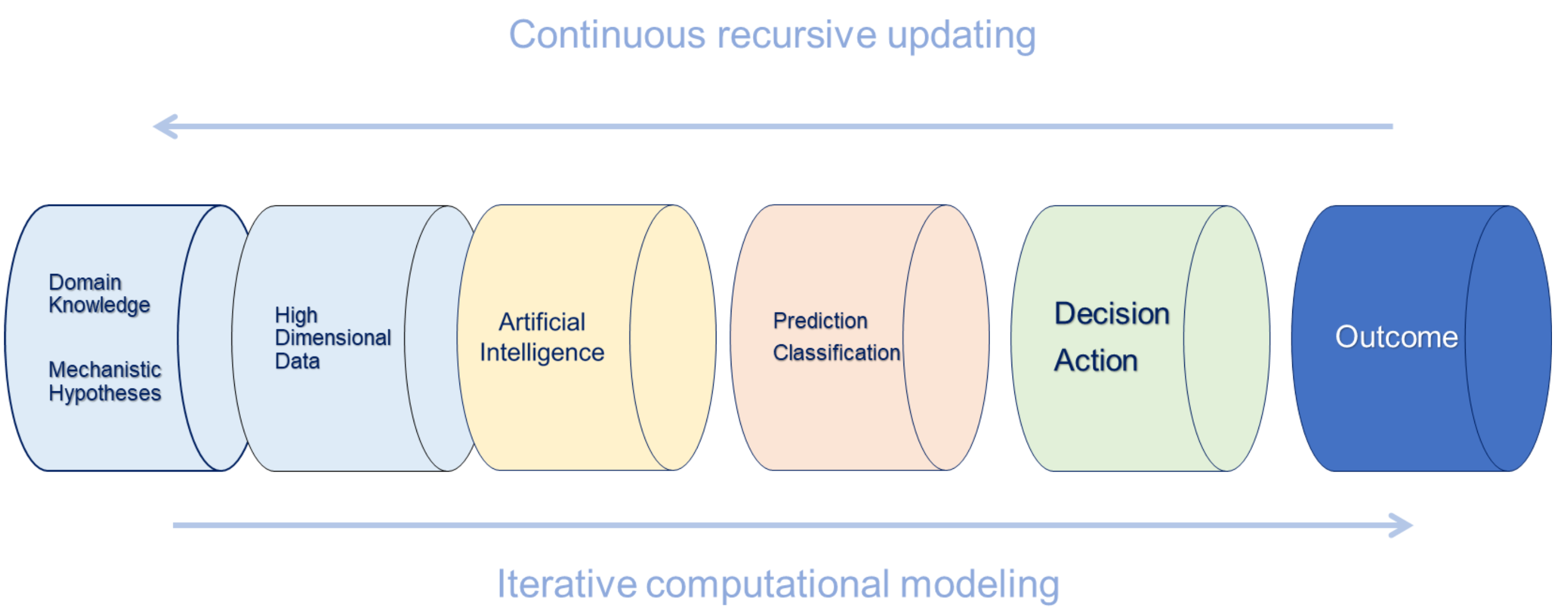 Continuous recursive updating

Domain Knowledge

Mechanistic Hypotheses

High Dimensional Data

Artificial Intelligence

Prediction

Classification

Decision

Action

Outcome

Iterative computational modeling